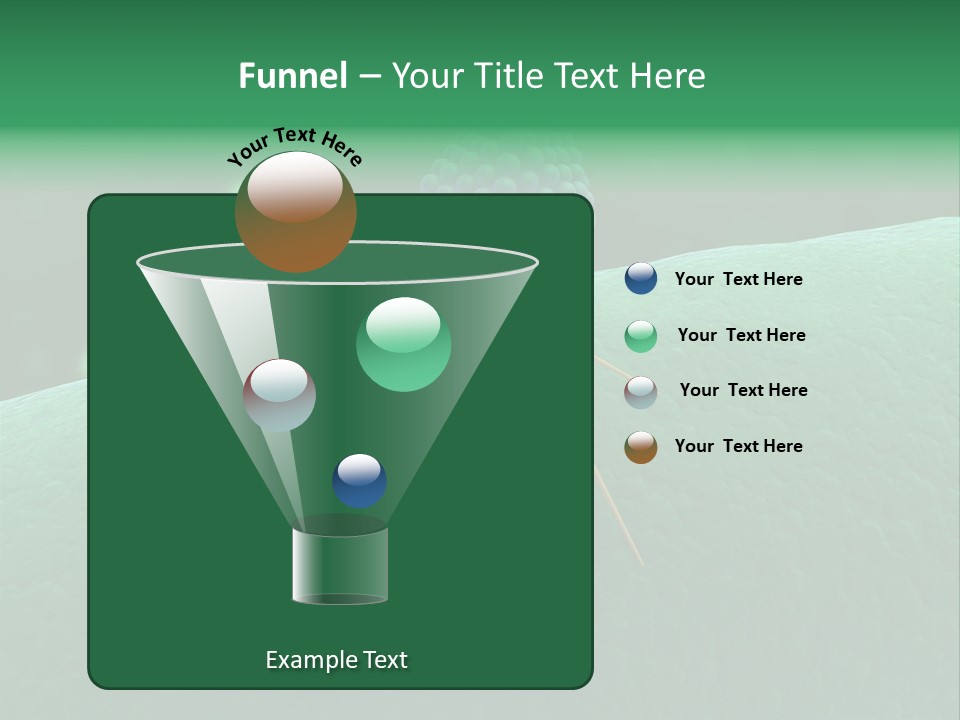 Funnel – Your Title Text Here

Your Text Here

Your Text Here

Your Text Here

Your Text Here

Your Text Here

Example Text